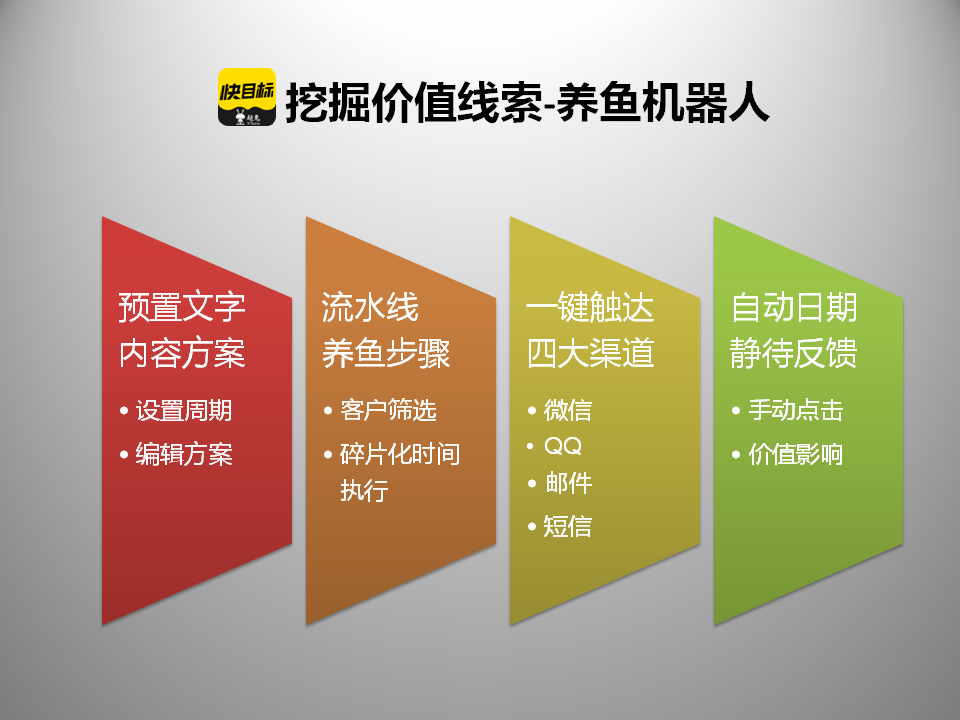 快目标 挖掘价值线索-养鱼机器人

预置文字
内容方案

• 设置周期
• 编辑方案

流水线
养鱼步骤

• 客户筛选
• 碎片化时间执行

一键触达
四大渠道

• 微信
• QQ
• 邮件
• 短信

自动日期
静待反馈

• 手动点击
• 价值影响